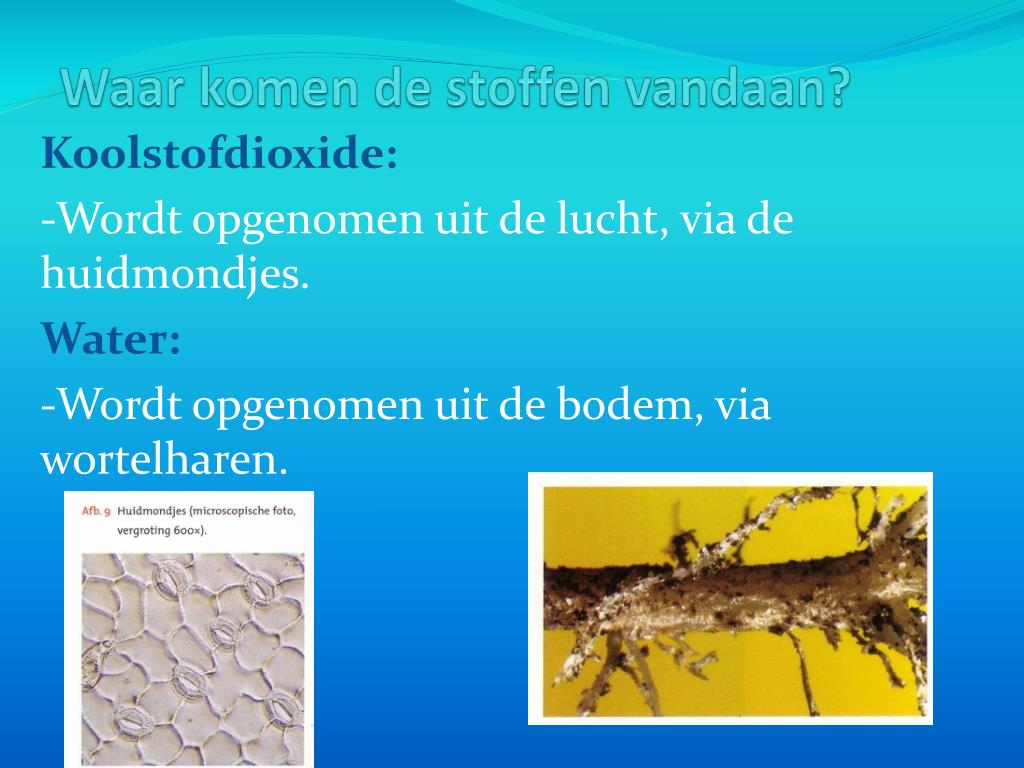 Waar komen de stoffen vandaan?

Koolstofdioxide:

-Wordt opgenomen uit de lucht, via de huidmondjes.

Water:

-Wordt opgenomen uit de bodem, via wortelharen.

Afb. 9 Huidmondjes (microscopische foto, vergroting 600×).